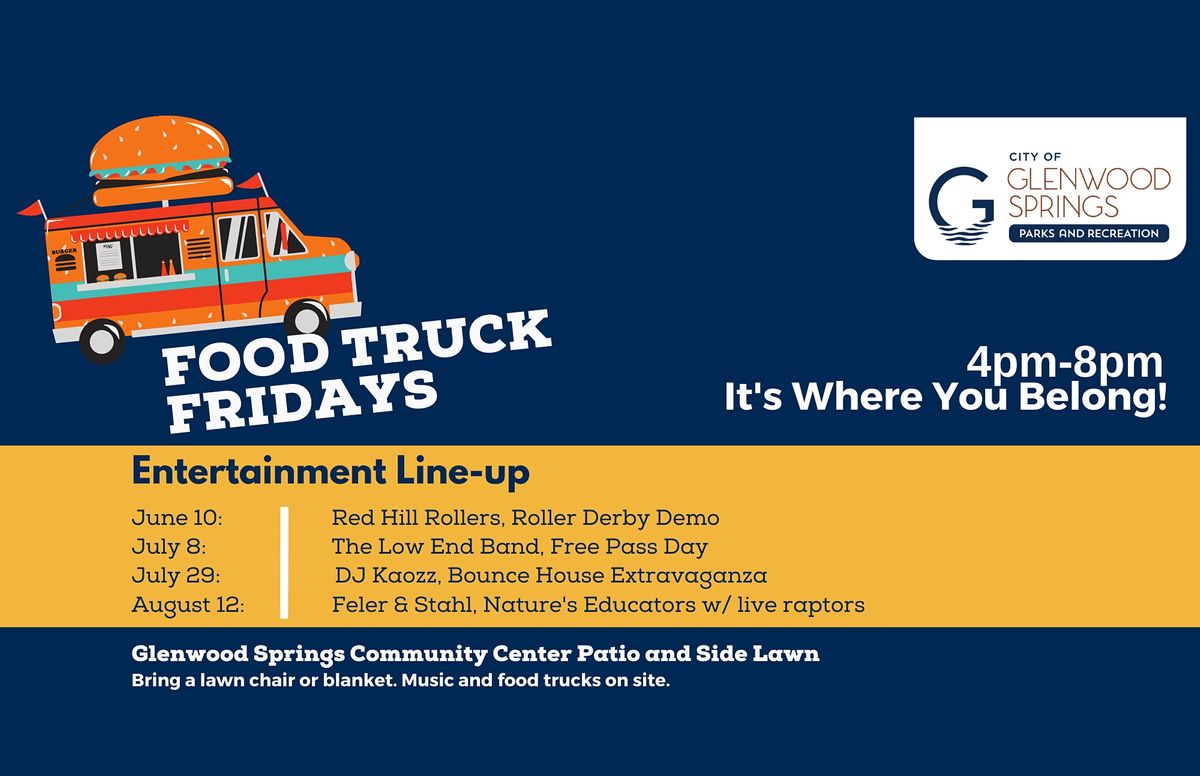 BURGER

CITY OF
GLENWOOD SPRINGS
PARKS AND RECREATION

FOOD TRUCK FRIDAYS

4pm-8pm
It's Where You Belong!

Entertainment Line-up

| | |
|---|---|
| June 10: | Red Hill Rollers, Roller Derby Demo |
| July 8: | The Low End Band, Free Pass Day |
| July 29: | DJ Kaozz, Bounce House Extravaganza |
| August 12: | Feler & Stahl, Nature's Educators w/ live raptors |

Glenwood Springs Community Center Patio and Side Lawn
Bring a lawn chair or blanket. Music and food trucks on site.